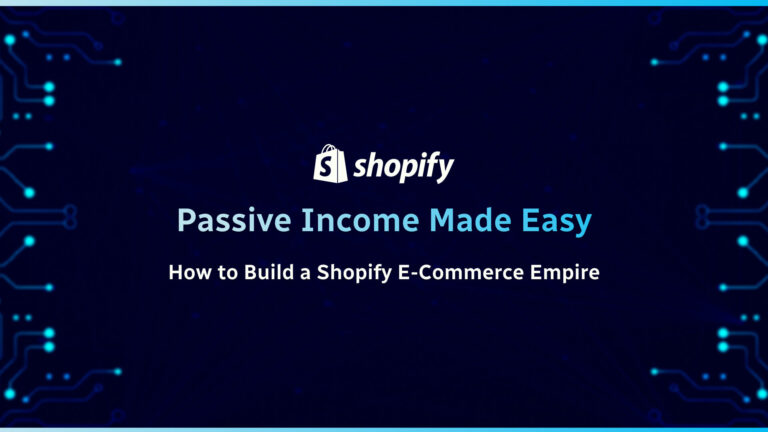 shopify

Passive Income Made Easy

How to Build a Shopify E-Commerce Empire